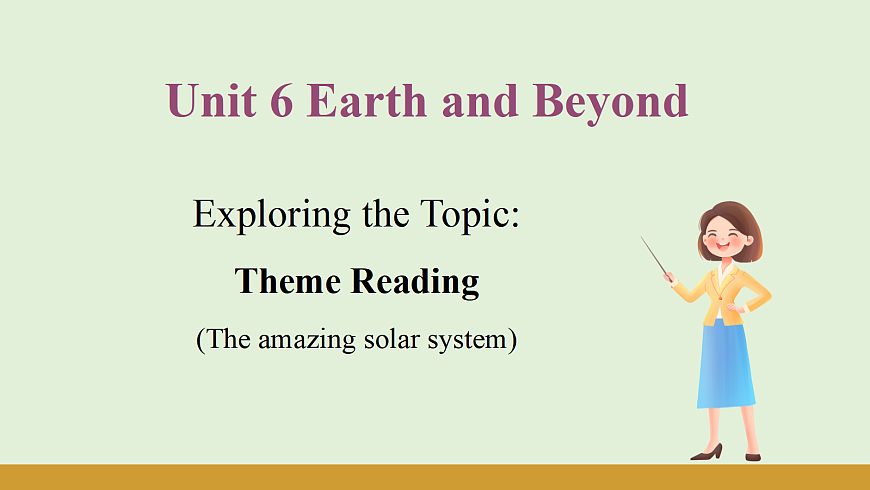 Unit 6 Earth and Beyond

Exploring the Topic:

Theme Reading

(The amazing solar system)